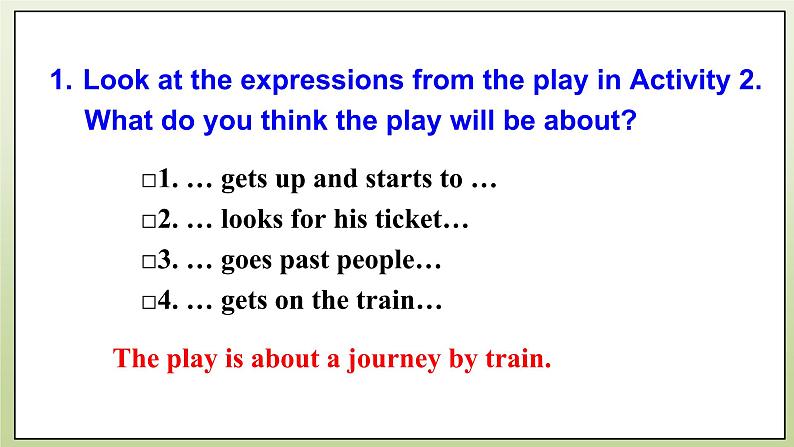 1. Look at the expressions from the play in Activity 2. What do you think the play will be about?

□1. … gets up and starts to …
□2. … looks for his ticket…
□3. … goes past people…
□4. … gets on the train…

The play is about a journey by train.